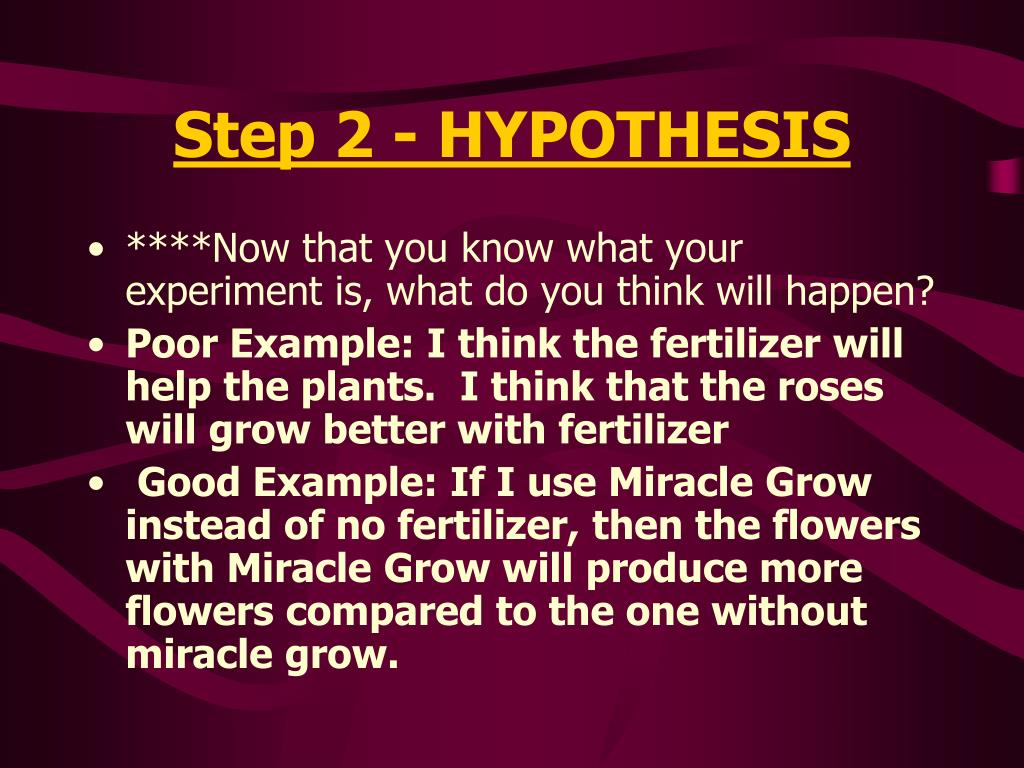 Step 2 - HYPOTHESIS

• ****Now that you know what your experiment is, what do you think will happen?
• Poor Example: I think the fertilizer will help the plants. I think that the roses will grow better with fertilizer
• Good Example: If I use Miracle Grow instead of no fertilizer, then the flowers with Miracle Grow will produce more flowers compared to the one without miracle grow.